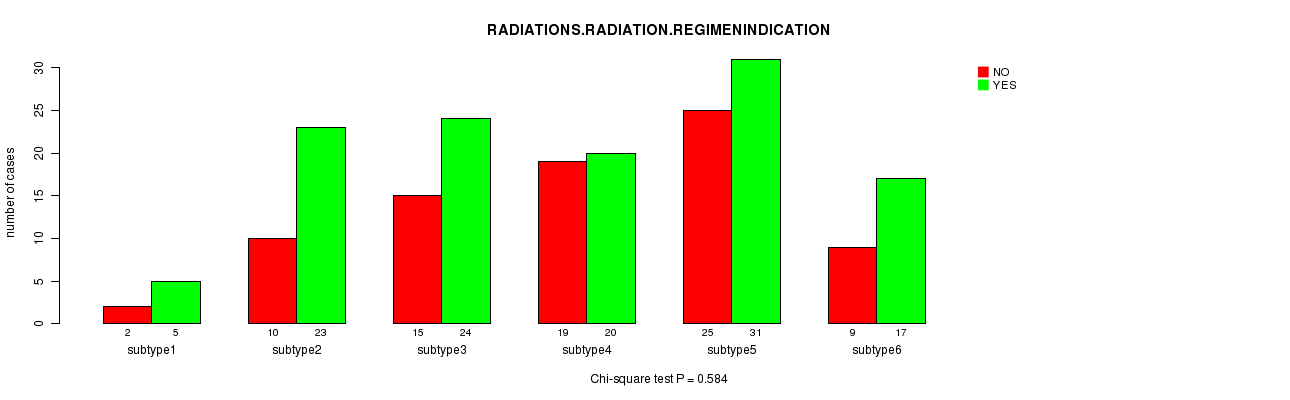 RADIATIONS.RADIATION.REGIMENINDICATION

NO
YES

number of cases

0
5
10
15
20
25
30

2 5
subtype1

10 23
subtype2

15 24
subtype3

19 20
subtype4

25 31
subtype5

9 17
subtype6

Chi-square test P = 0.584